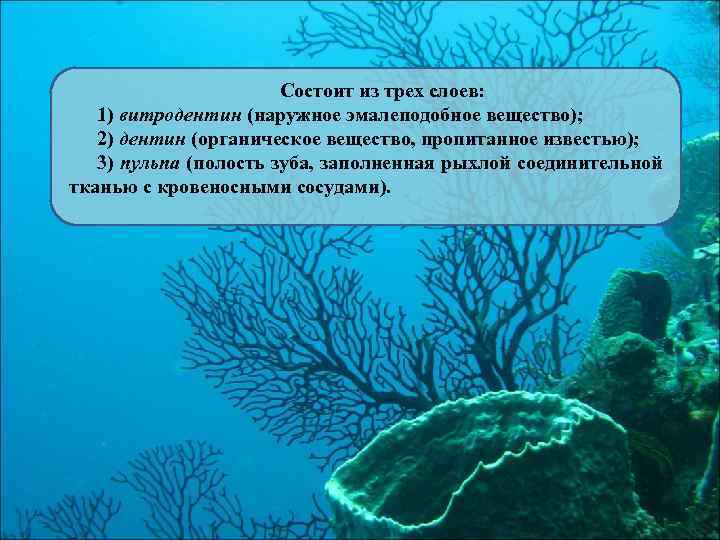 Состоит из трех слоев:

1) витродентин (наружное эмалеподобное вещество);

2) дентин (органическое вещество, пропитанное известью);

3) пульпа (полость зуба, заполненная рыхлой соединительной тканью с кровеносными сосудами).